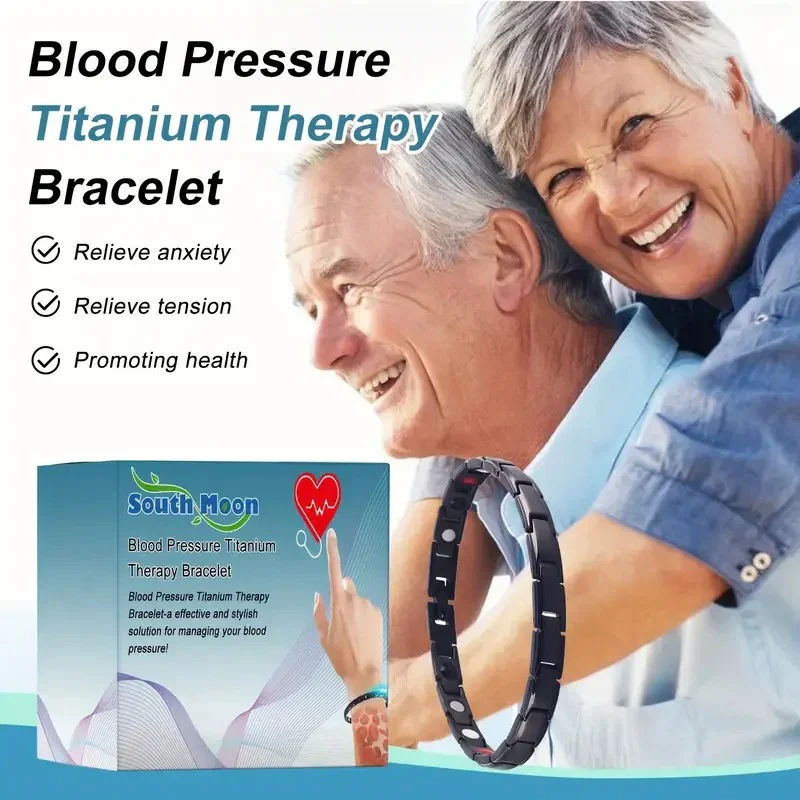 Blood Pressure
Titanium Therapy
Bracelet

Relieve anxiety

Relieve tension

Promoting health

South Moon

Blood Pressure Titanium Therapy Bracelet

Blood Pressure Titanium Therapy Bracelet-a effective and stylish solution for managing your blood pressure!